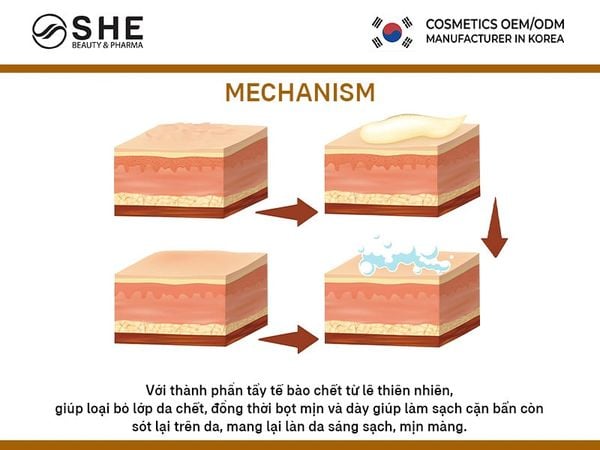 SHE
BEAUTY & PHARMA

COSMETICS OEM/ODM
MANUFACTURER IN KOREA

MECHANISM

Với thành phần tẩy tế bào chết từ lê thiên nhiên, giúp loại bỏ lớp da chết, đồng thời bọt mịn và dày giúp làm sạch cặn bẩn còn sót lại trên da, mang lại làn da sáng sạch, mịn màng.